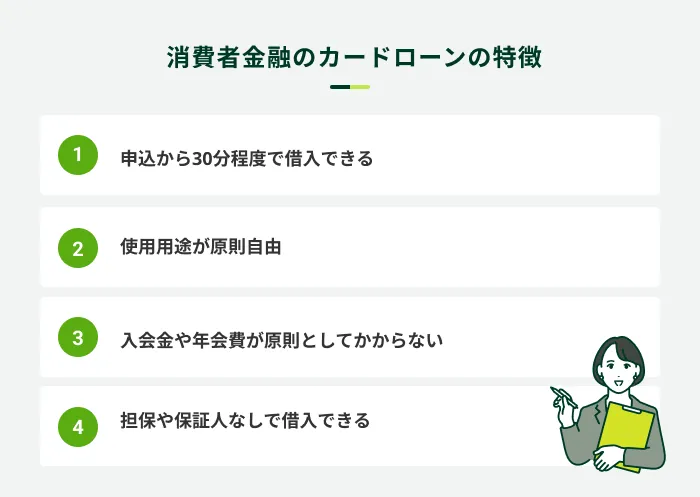 消費者金融のカードローンの特徴

1
申込から30分程度で借入できる

2
使用用途が原則自由

3
入会金や年会費が原則としてかからない

4
担保や保証人なしで借入できる